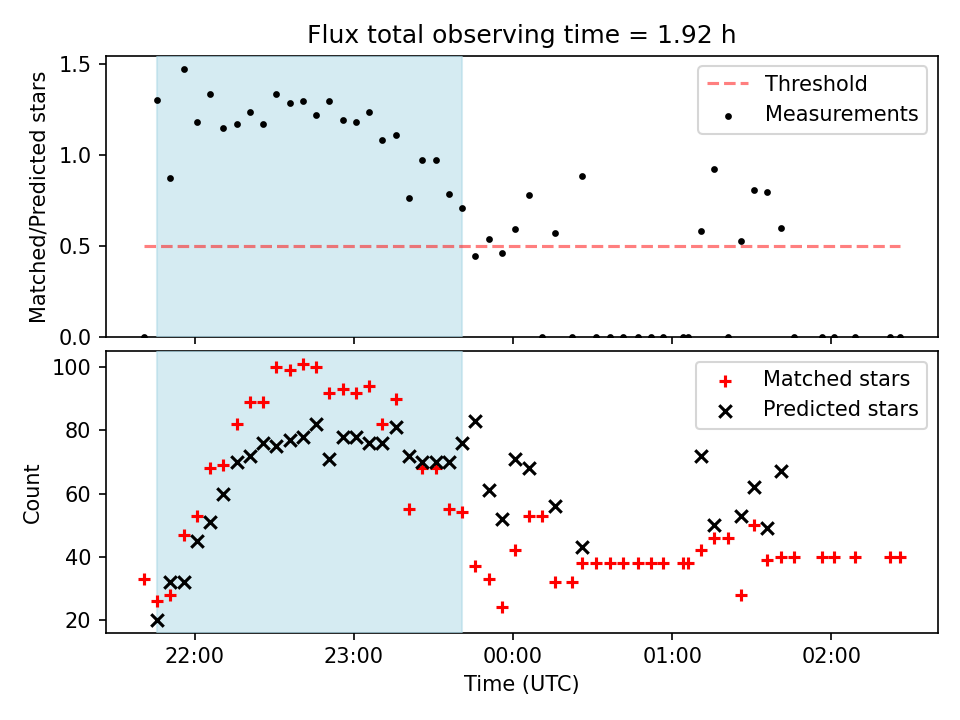 Flux total observing time = 1.92 h

Matched/Predicted stars

1.5
1.0
0.5
0.0

Threshold
Measurements

Count

100
80
60
40
20

Matched stars
Predicted stars

22:00
23:00
00:00
01:00
02:00

Time (UTC)